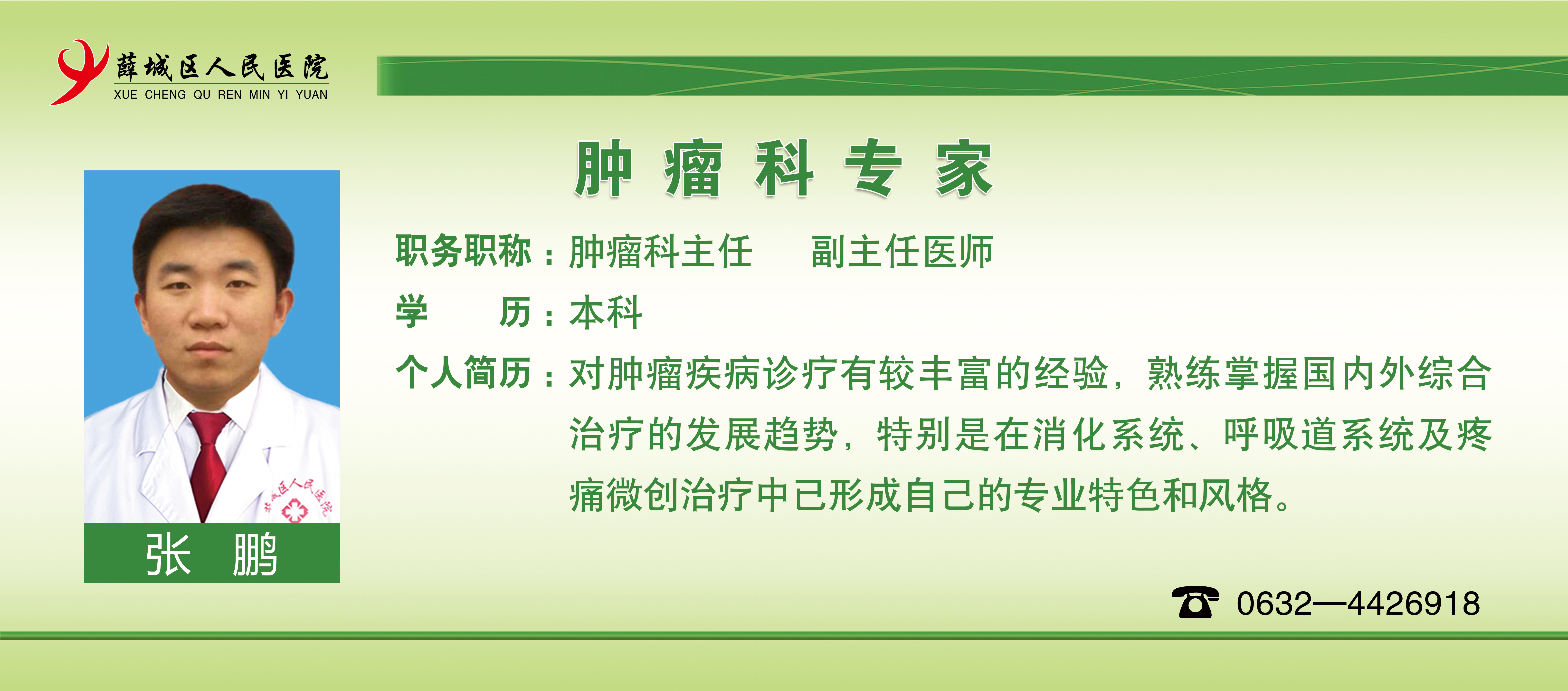 薛城区人民医院
XUE CHENG QU REN MIN YI YUAN

肿瘤科专家

职务职称：肿瘤科主任　副主任医师
学　历：本科
个人简历：对肿瘤疾病诊疗有较丰富的经验，熟练掌握国内外综合治疗的发展趋势，特别是在消化系统、呼吸道系统及疼痛微创治疗中已形成自己的专业特色和风格。

薛城区人民医院

张　鹏

0632—4426918